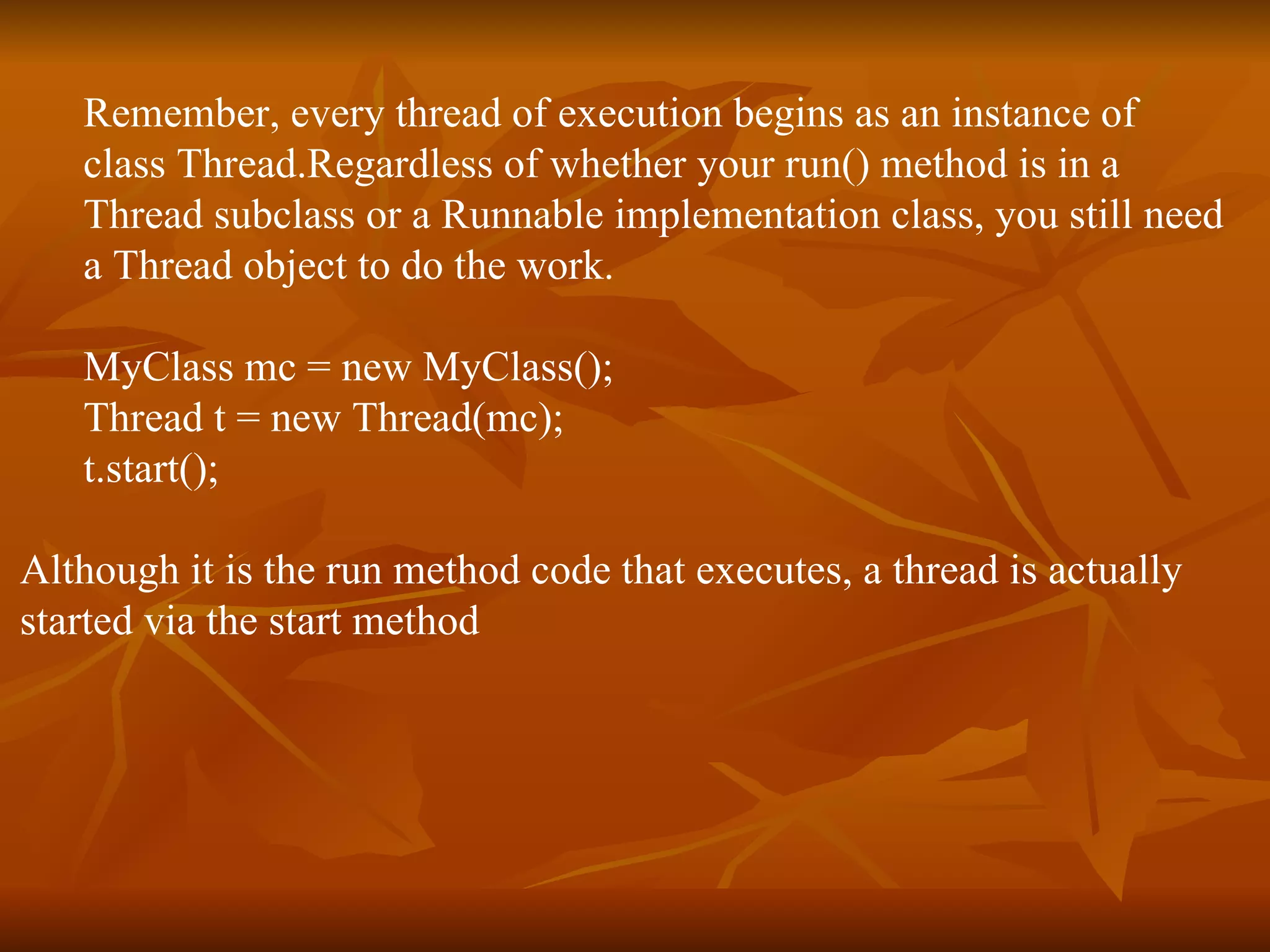 Remember, every thread of execution begins as an instance of class Thread.Regardless of whether your run() method is in a Thread subclass or a Runnable implementation class, you still need a Thread object to do the work.

MyClass mc = new MyClass();
Thread t = new Thread(mc);
t.start();

Although it is the run method code that executes, a thread is actually started via the start method